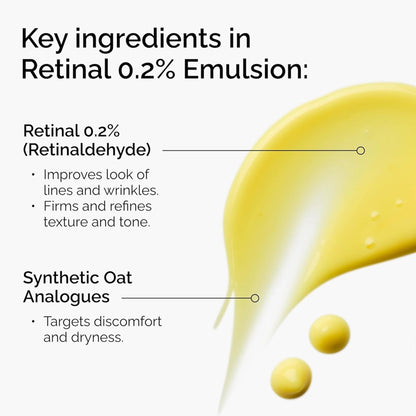 Key ingredients in Retinal 0.2% Emulsion:

Retinal 0.2% (Retinaldehyde)

· Improves look of lines and wrinkles.
· Firms and refines texture and tone.

Synthetic Oat Analogues

· Targets discomfort and dryness.